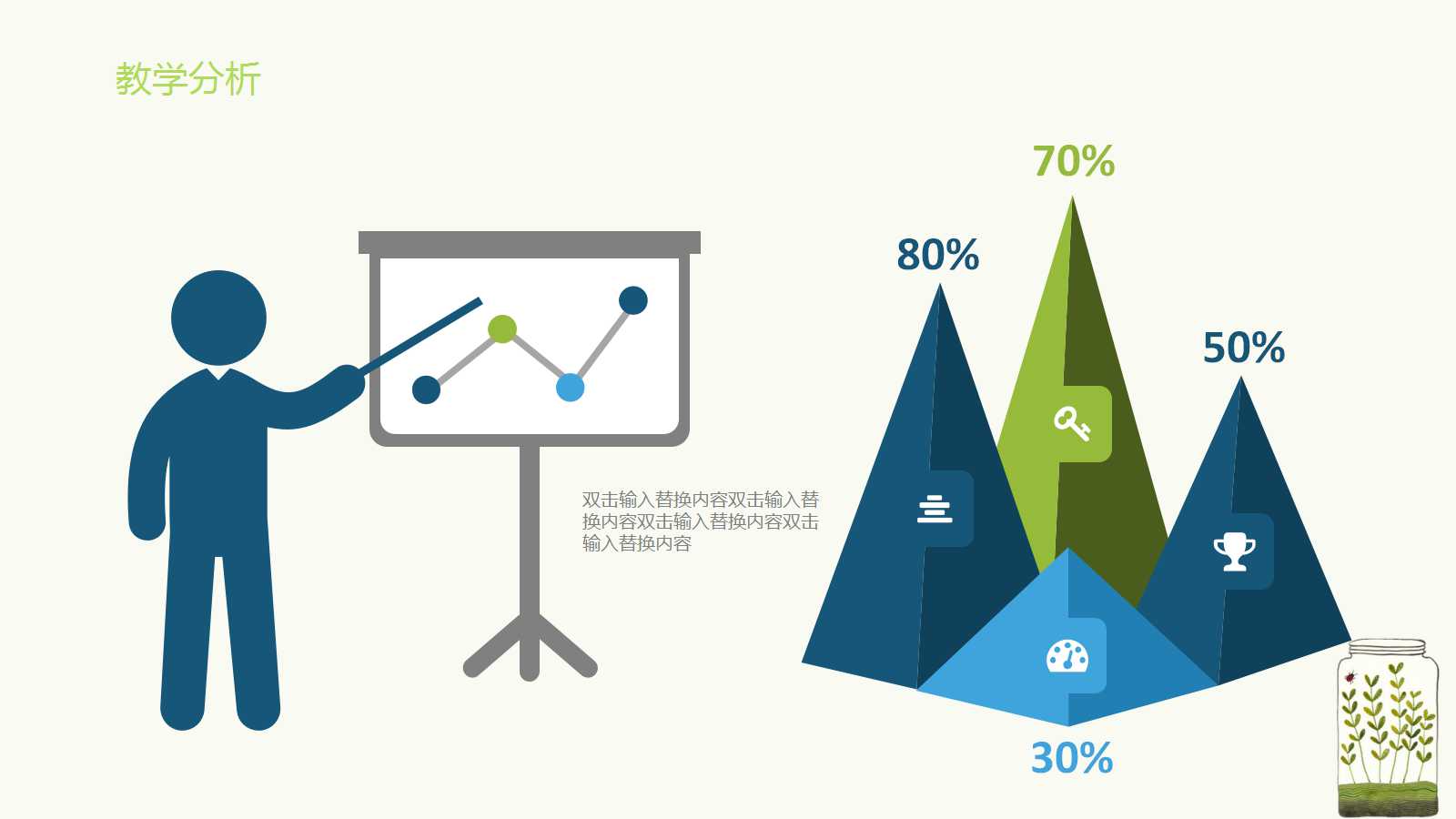 教学分析

双击输入替换内容双击输入替换内容双击输入替换内容双击输入替换内容

70%

80%

50%

30%